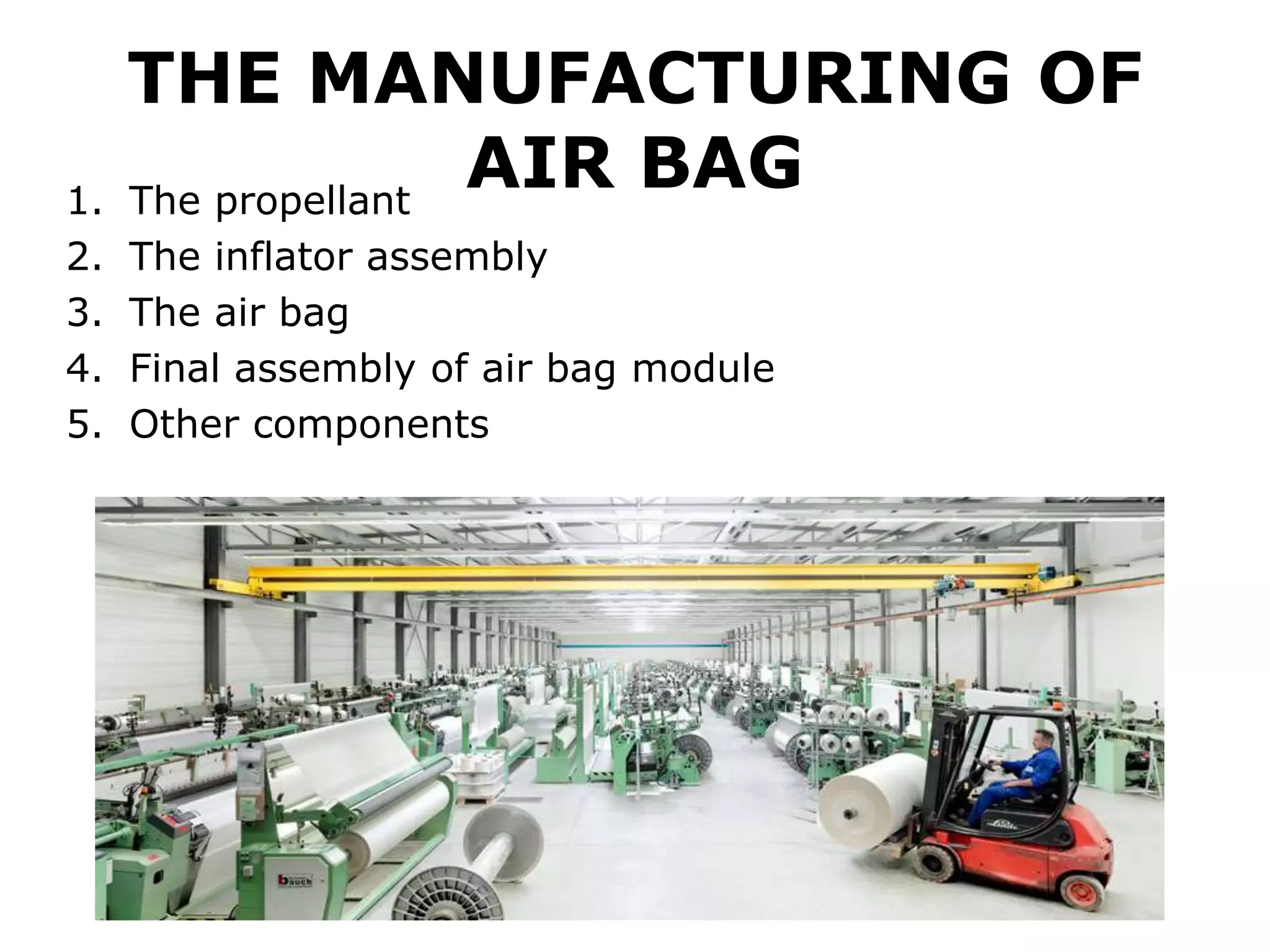 THE MANUFACTURING OF AIR BAG

1. The propellant
2. The inflator assembly
3. The air bag
4. Final assembly of air bag module
5. Other components

bauch

Linde